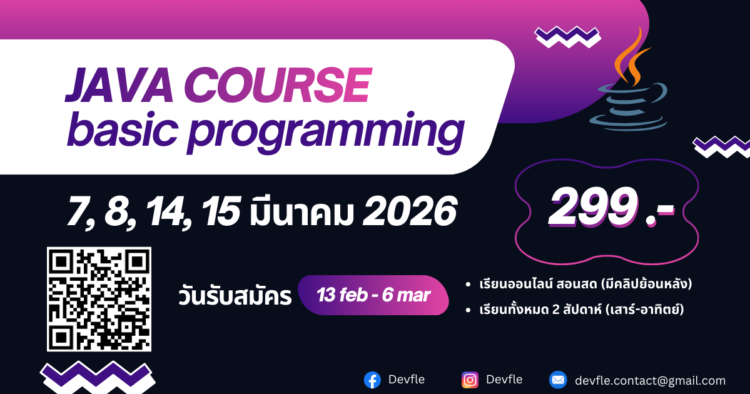 JAVA COURSE
basic programming

7, 8, 14, 15 มีนาคม 2026

299 .-

วันรับสมัคร 13 feb - 6 mar

• เรียนออนไลน์ สอนสด (มีคลิปย้อนหลัง)
• เรียนทั้งหมด 2 สัปดาห์ (เสาร์-อาทิตย์)

Devfle Devfle devfle.contact@gmail.com